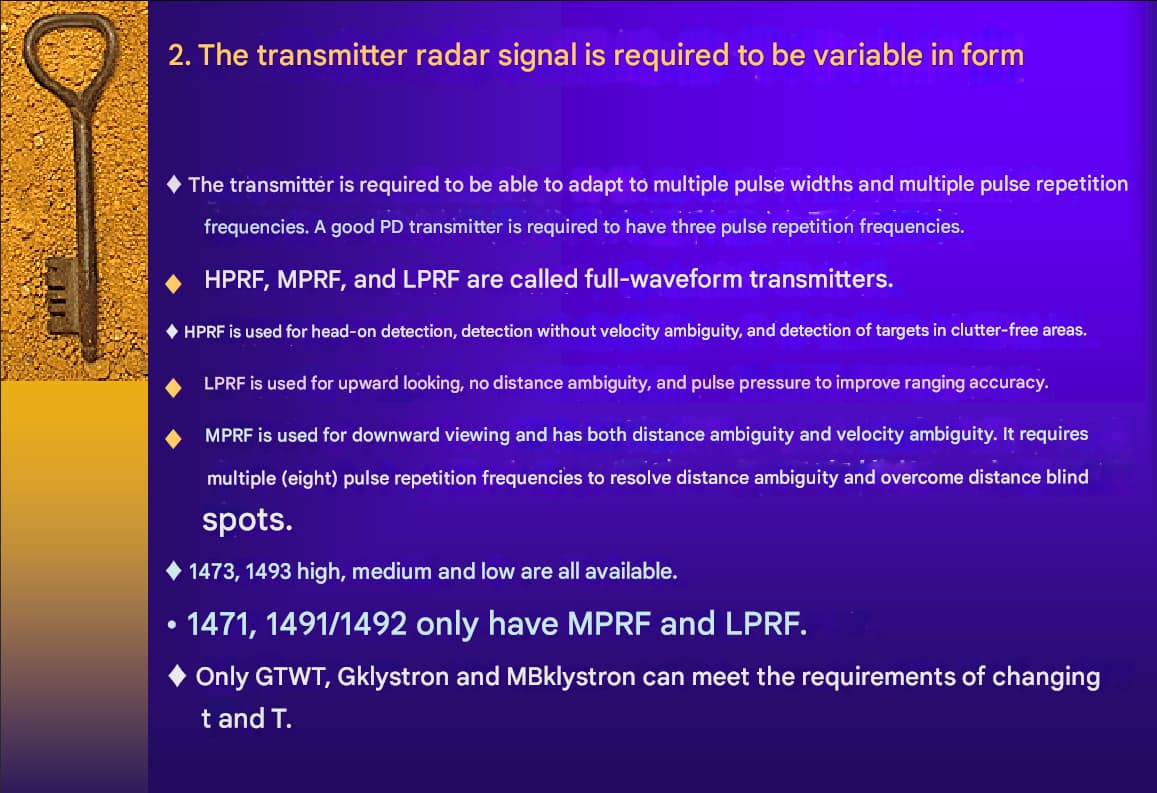 2. The transmitter radar signal is required to be variable in form

♦ The transmitter is required to be able to adapt to multiple pulse widths and multiple pulse repetition frequencies. A good PD transmitter is required to have three pulse repetition frequencies.

♦ HPRF, MPRF, and LPRF are called full-waveform transmitters.

♦ HPRF is used for head-on detection, detection without velocity ambiguity, and detection of targets in clutter-free areas.

♦ LPRF is used for upward looking, no distance ambiguity, and pulse pressure to improve ranging accuracy.

♦ MPRF is used for downward viewing and has both distance ambiguity and velocity ambiguity. It requires multiple (eight) pulse repetition frequencies to resolve distance ambiguity and overcome distance blind spots.

♦ 1473, 1493 high, medium and low are all available.

• 1471, 1491/1492 only have MPRF and LPRF.

♦ Only GTWT, Gklystron and MBklystron can meet the requirements of changing t and T.